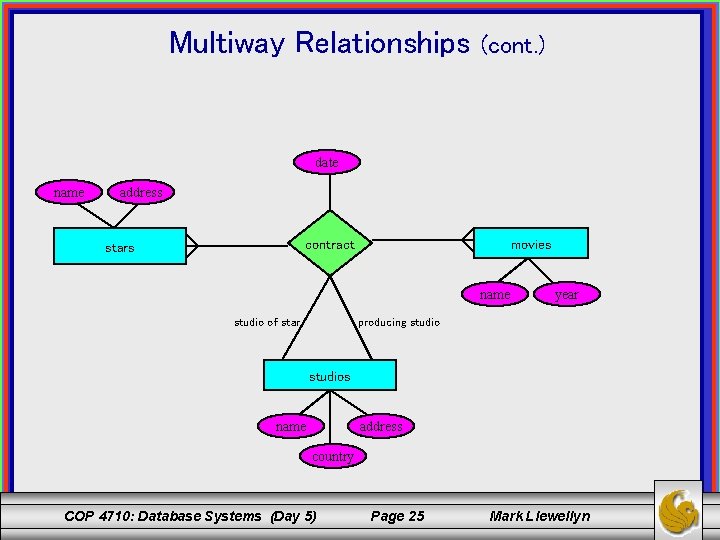 Multiway Relationships (cont.)

date

name

address

stars

contract

movies

name

year

studio of star

producing studio

studios

name

address

country

COP 4710: Database Systems (Day 5)

Page 25

Mark Llewellyn